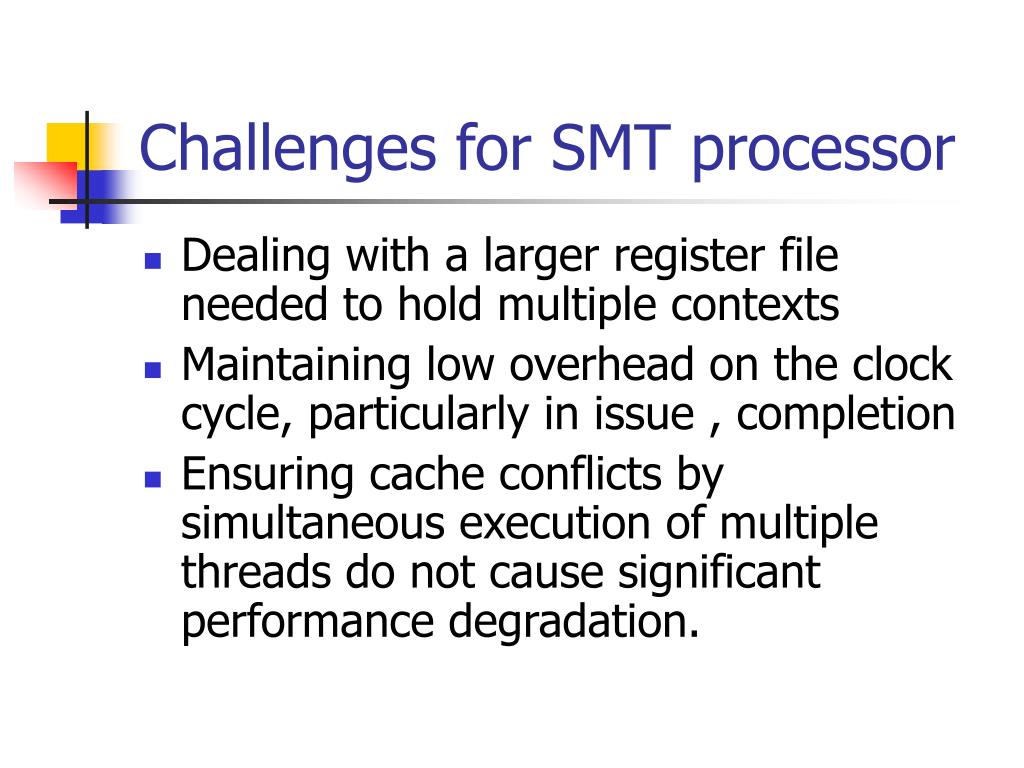 Challenges for SMT processor

- Dealing with a larger register file needed to hold multiple contexts
- Maintaining low overhead on the clock cycle, particularly in issue , completion
- Ensuring cache conflicts by simultaneous execution of multiple threads do not cause significant performance degradation.